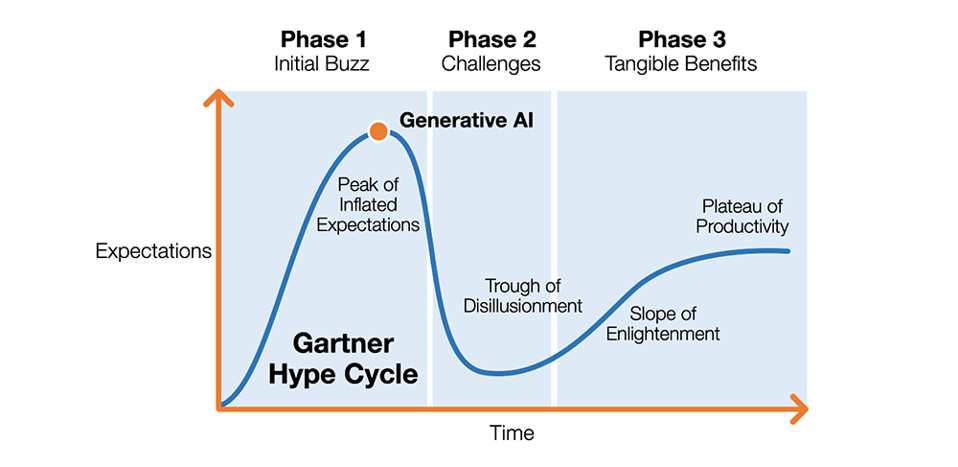 Phase 1
Initial Buzz

Phase 2
Challenges

Phase 3
Tangible Benefits

Generative AI

Peak of Inflated Expectations

Plateau of Productivity

Expectations

Trough of Disillusionment

Slope of Enlightenment

Gartner Hype Cycle

Time